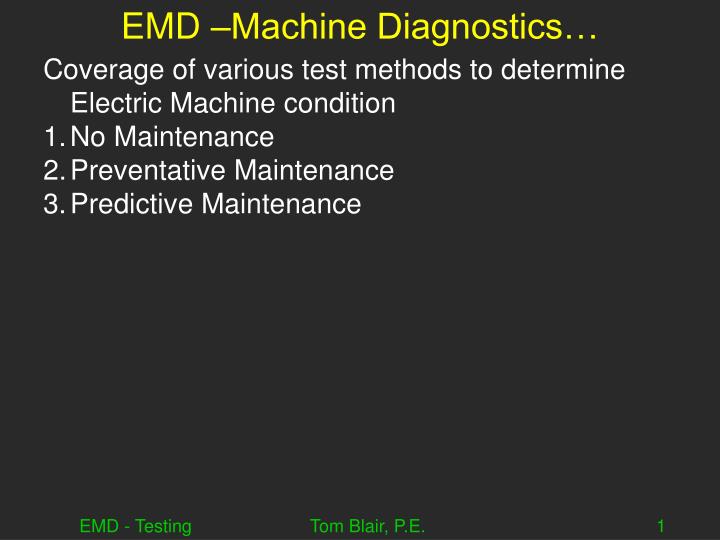 EMD –Machine Diagnostics…

Coverage of various test methods to determine Electric Machine condition

1. No Maintenance
2. Preventative Maintenance
3. Predictive Maintenance

EMD - Testing

Tom Blair, P.E.

1